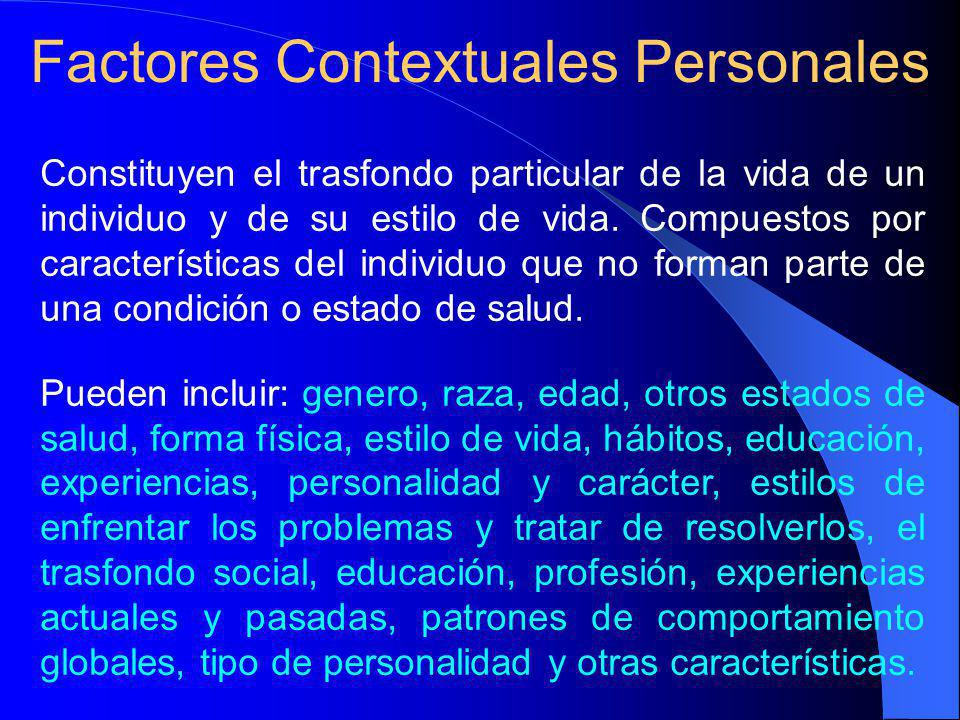 Factores Contextuales Personales

Constituyen el trasfondo particular de la vida de un individuo y de su estilo de vida. Compuestos por características del individuo que no forman parte de una condición o estado de salud.

Pueden incluir: genero, raza, edad, otros estados de salud, forma física, estilo de vida, hábitos, educación, experiencias, personalidad y carácter, estilos de enfrentar los problemas y tratar de resolverlos, el trasfondo social, educación, profesión, experiencias actuales y pasadas, patrones de comportamiento globales, tipo de personalidad y otras características.